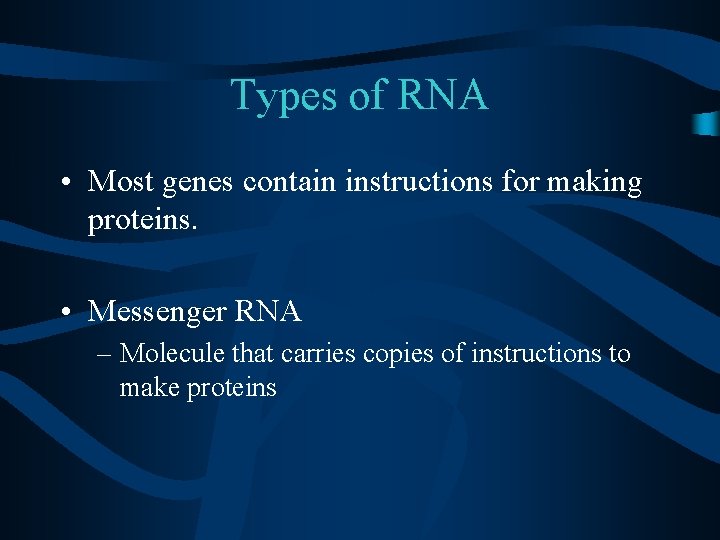 Types of RNA

• Most genes contain instructions for making proteins.

• Messenger RNA
– Molecule that carries copies of instructions to make proteins